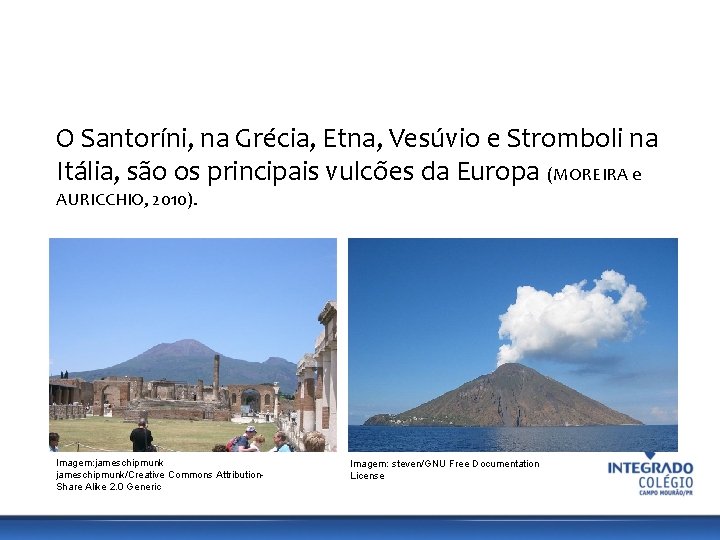 O Santoríni, na Grécia, Etna, Vesúvio e Stromboli na Itália, são os principais vulcões da Europa (MOREIRA e AURICCHIO, 2010).

Imagem:jameschipmunk jameschipmunk/Creative Commons Attribution-Share Alike 2.0 Generic

Imagem: steven/GNU Free Documentation License

INTEGRADO
COLÉGIO
CAMPO MOURÃO/PR